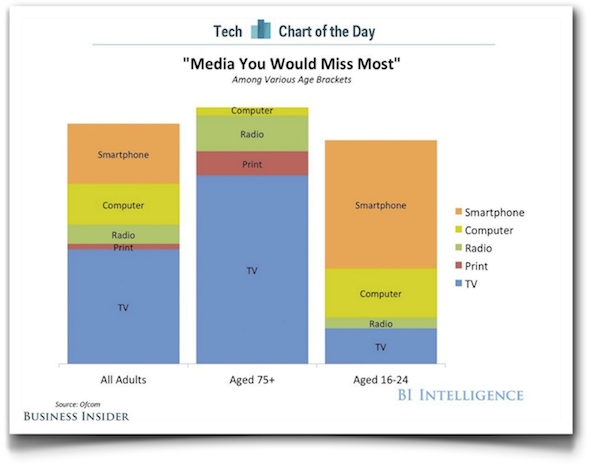 Tech Chart of the Day

"Media You Would Miss Most"
Among Various Age Brackets

Smartphone
Computer
Radio
Print
TV

Computer
Radio
Print
TV

Smartphone
Computer
Radio
TV

Smartphone
Computer
Radio
Print
TV

All Adults
Aged 75+
Aged 16-24

Source: Ofcom
BUSINESS INSIDER
BI INTELLIGENCE